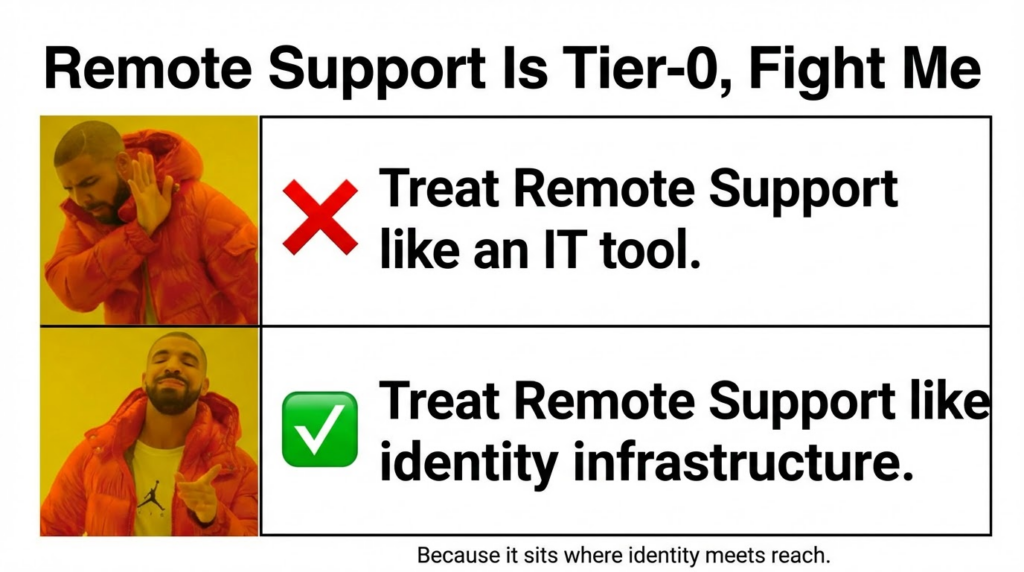 Remote Support Is Tier-0, Fight Me

Treat Remote Support like an IT tool.

Treat Remote Support like identity infrastructure.

Because it sits where identity meets reach.